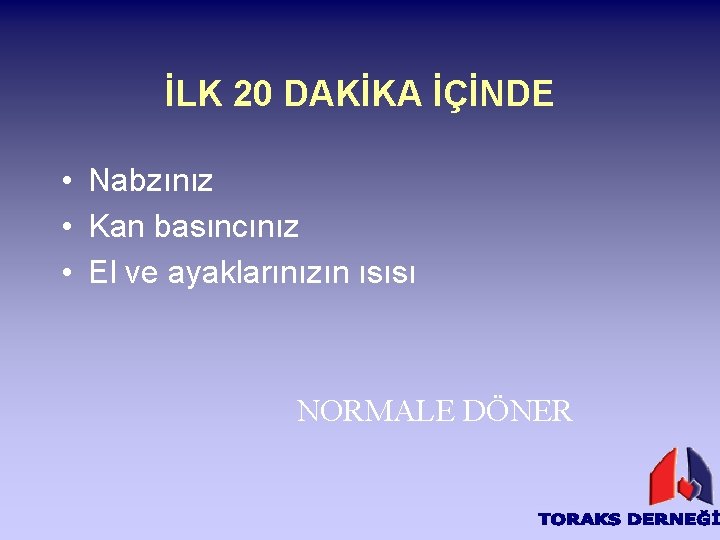 İLK 20 DAKİKA İÇİNDE

• Nabzınız
• Kan basıncınız
• El ve ayaklarınızın ısısı

NORMALE DÖNER

TORAKS DERNEĞİ